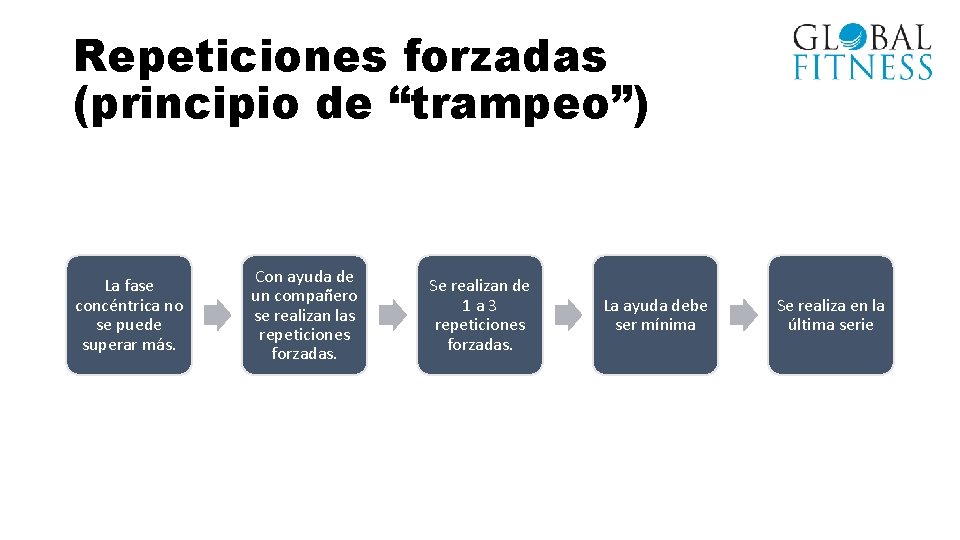 Repeticiones forzadas (principio de “trampeo”)

GLOBAL FITNESS

La fase concéntrica no se puede superar más.

Con ayuda de un compañero se realizan las repeticiones forzadas.

Se realizan de 1 a 3 repeticiones forzadas.

La ayuda debe ser mínima

Se realiza en la última serie